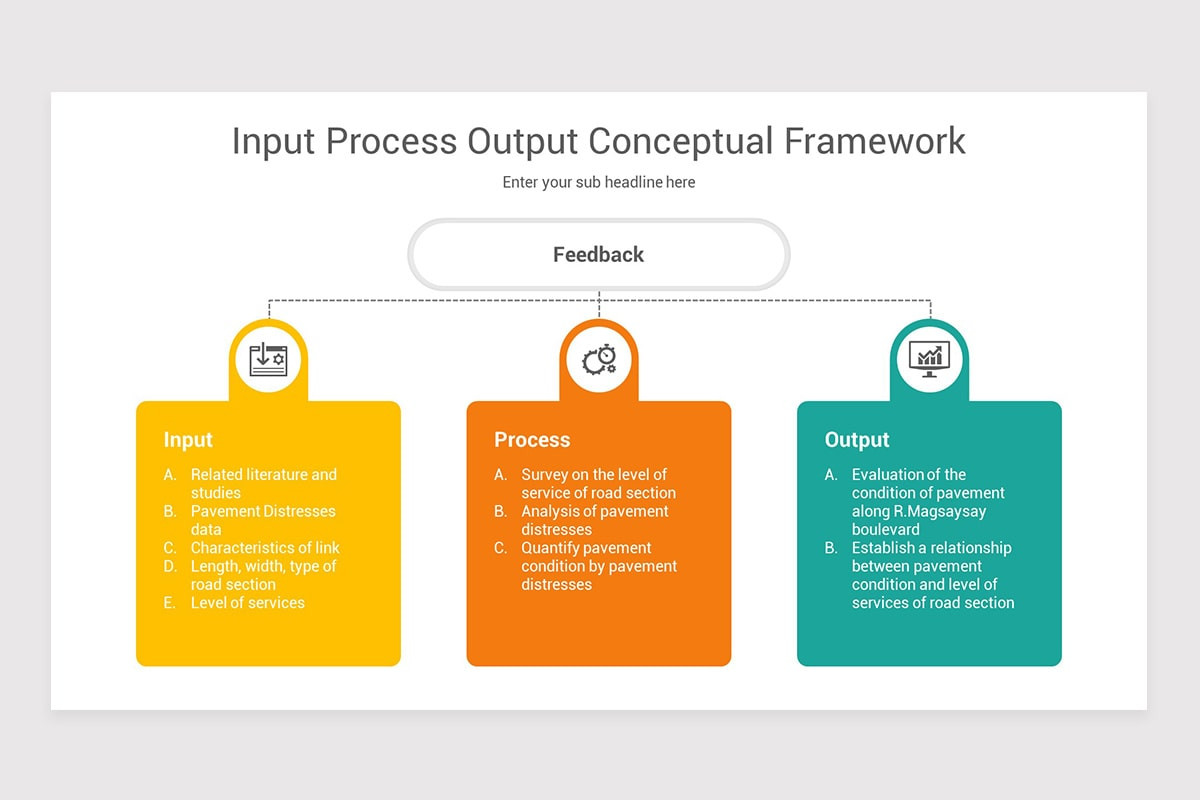 Input Process Output Conceptual Framework

Enter your sub headline here

Feedback

Input

A. Related literature and studies
B. Pavement Distresses data
C. Characteristics of link
D. Length, width, type of road section
E. Level of services

Process

A. Survey on the level of service of road section
B. Analysis of pavement distresses
C. Quantify pavement condition by pavement distresses

Output

A. Evaluation of the condition of pavement along R.Magsaysay boulevard
B. Establish a relationship between pavement condition and level of services of road section